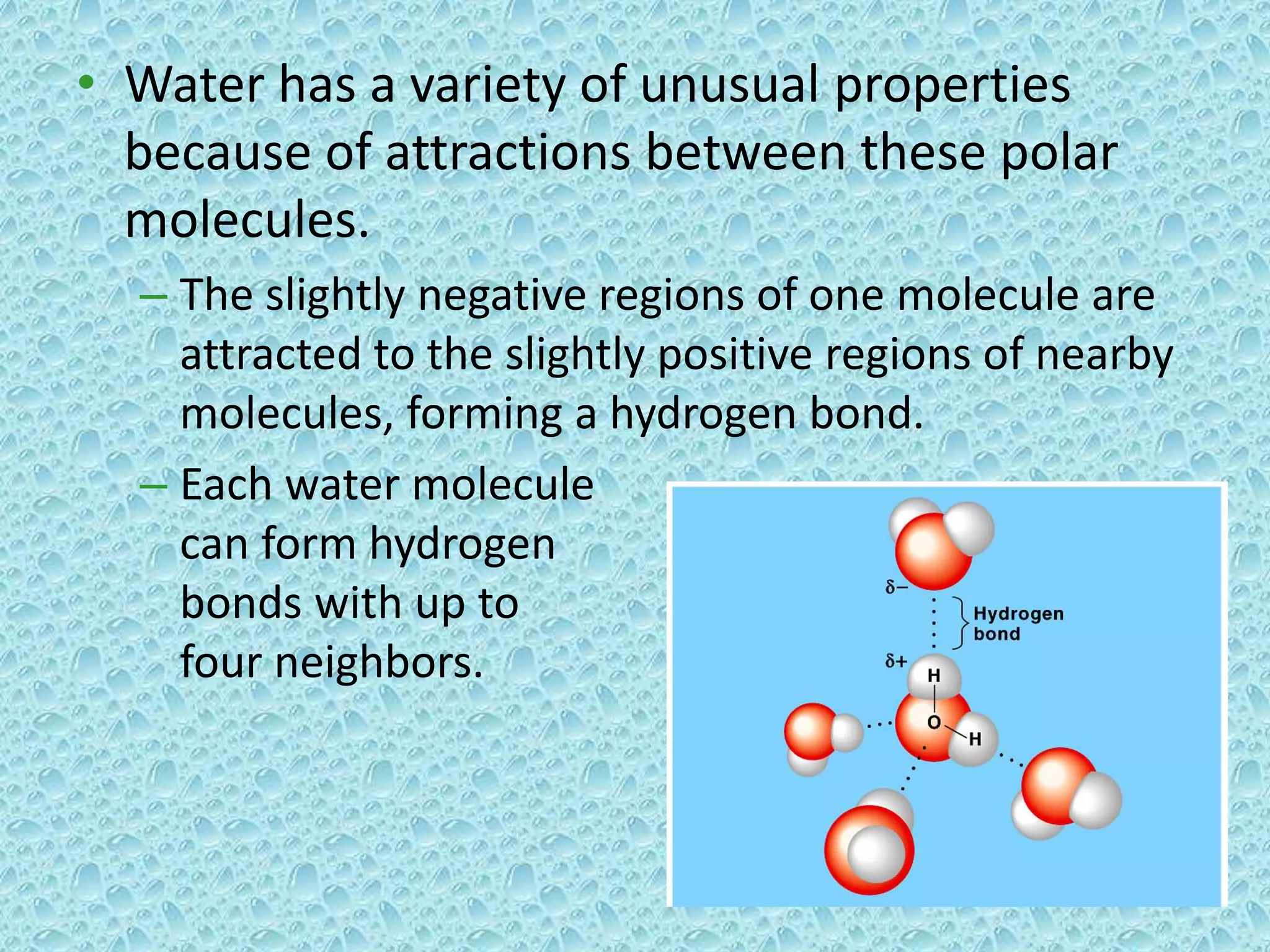 • Water has a variety of unusual properties because of attractions between these polar molecules.

– The slightly negative regions of one molecule are attracted to the slightly positive regions of nearby molecules, forming a hydrogen bond.

– Each water molecule can form hydrogen bonds with up to four neighbors.

$\delta-$

Hydrogen bond

$\delta+$

H

O

H